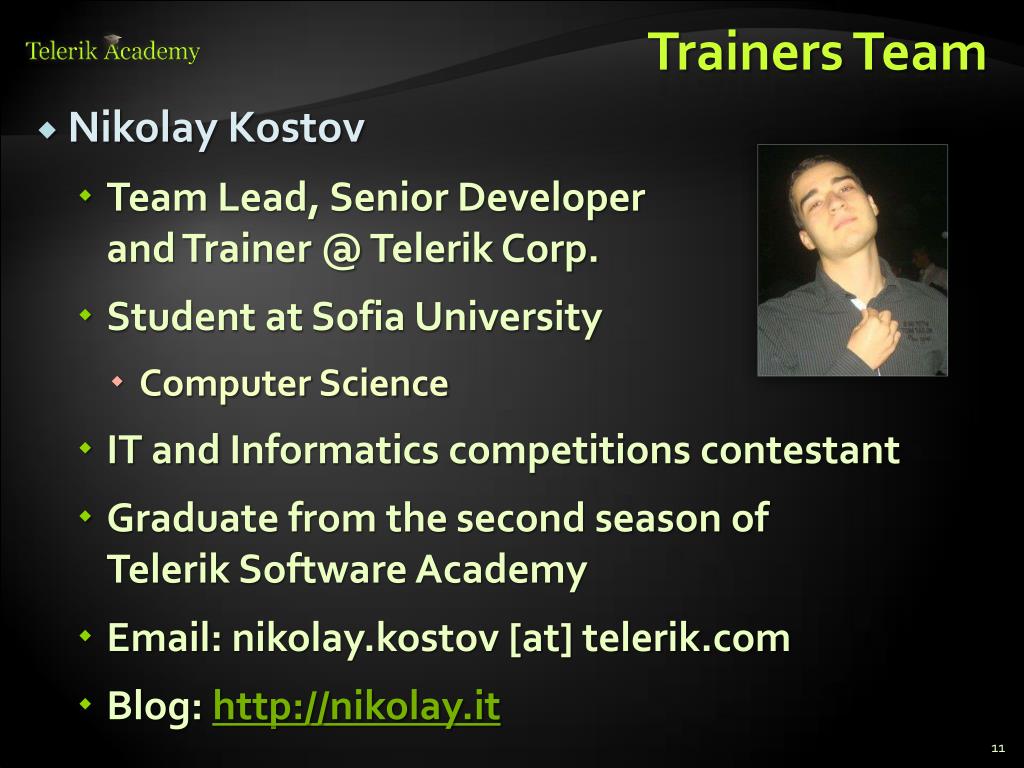 Telerik Academy

Trainers Team

Nikolay Kostov

Team Lead, Senior Developer and Trainer @ Telerik Corp.

Student at Sofia University

Computer Science

IT and Informatics competitions contestant

Graduate from the second season of Telerik Software Academy

Email: nikolay.kostov [at] telerik.com

Blog: http://nikolay.it

11